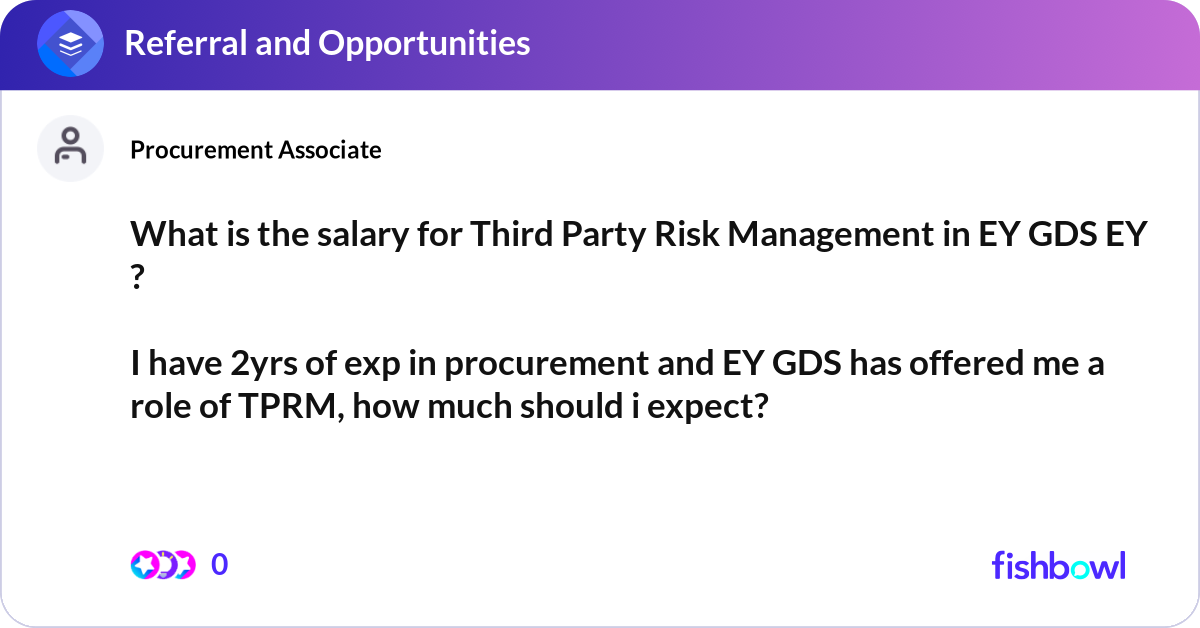 Referral and Opportunities

Procurement Associate

What is the salary for Third Party Risk Management in EY GDS EY ?

I have 2yrs of exp in procurement and EY GDS has offered me a role of TPRM, how much should i expect?

0

fishbowl